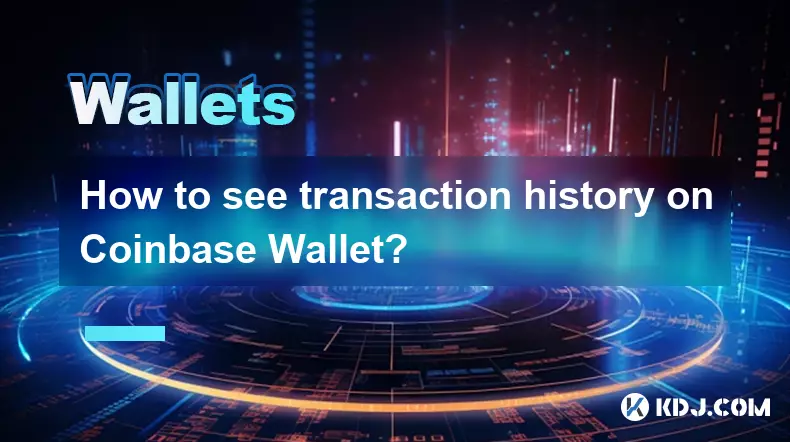 Wallets

How to see transaction history on Coinbase Wallet?

KDJ.COM